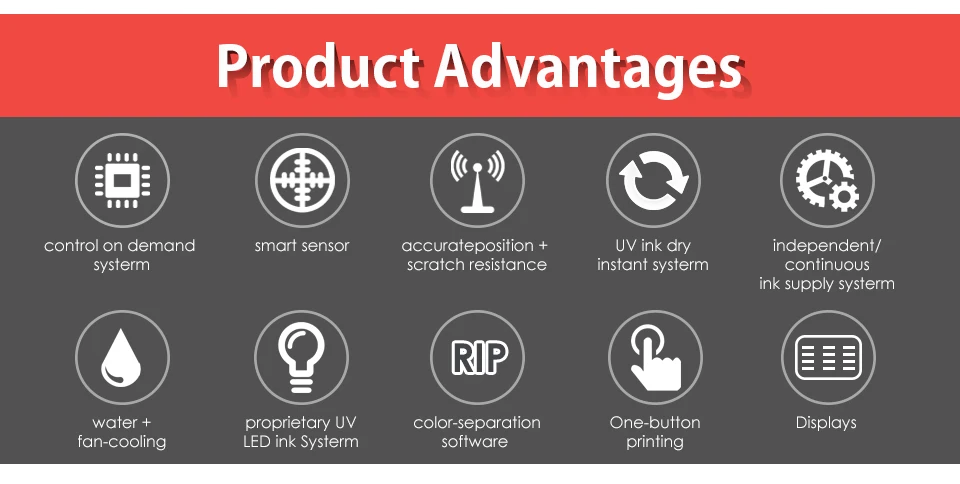 Product Advantages

control on demand systerm

smart sensor

accurateposition + scratch resistance

UV ink dry instant systerm

independent/ continuous ink supply systerm

water + fan-cooling

proprietary UV LED ink Systerm

RIP

color-separation software

One-button printing

Displays